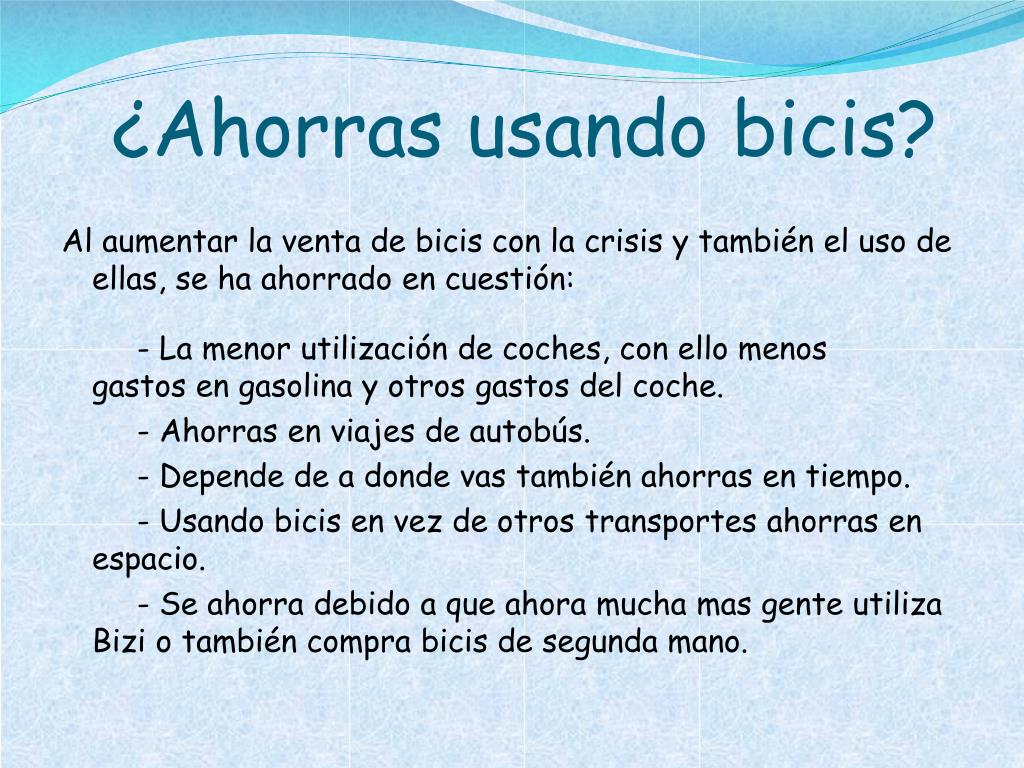 ¿Ahorras usando bicis?

Al aumentar la venta de bicis con la crisis y también el uso de ellas, se ha ahorrado en cuestión:

- La menor utilización de coches, con ello menos gastos en gasolina y otros gastos del coche.

- Ahorras en viajes de autobús.

- Depende de a donde vas también ahorras en tiempo.

- Usando bicis en vez de otros transportes ahorras en espacio.

- Se ahorra debido a que ahora mucha mas gente utiliza Bizi o también compra bicis de segunda mano.